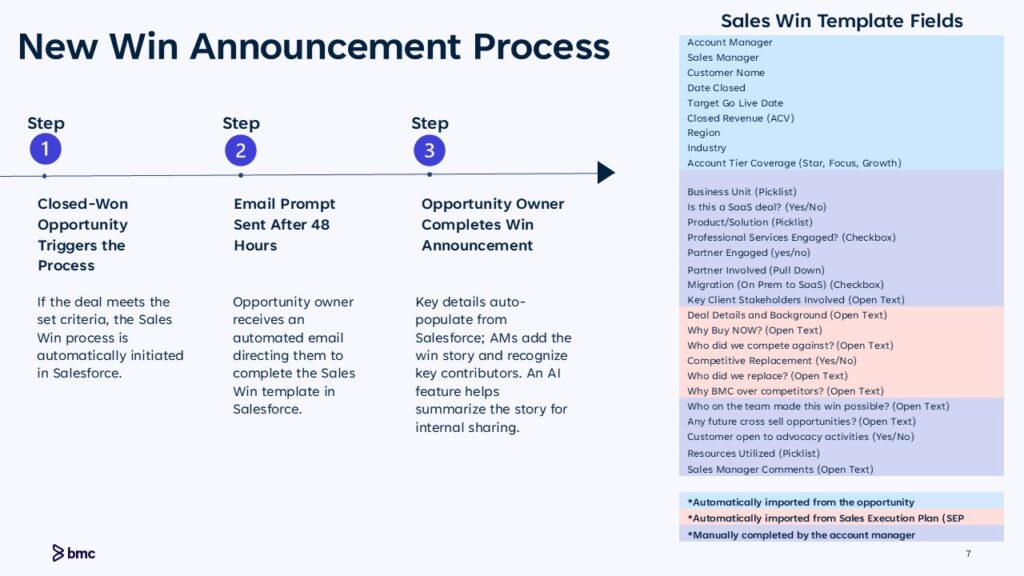 New Win Announcement Process

Step 1

Closed-Won Opportunity Triggers the Process

If the deal meets the set criteria, the Sales Win process is automatically initiated in Salesforce.

Step 2

Email Prompt Sent After 48 Hours

Opportunity owner receives an automated email directing them to complete the Sales Win template in Salesforce.

Step 3

Opportunity Owner Completes Win Announcement

Key details auto-populate from Salesforce; AMs add the win story and recognize key contributors. An AI feature helps summarize the story for internal sharing.

Sales Win Template Fields

Account Manager
Sales Manager
Customer Name
Date Closed
Target Go Live Date
Closed Revenue (ACV)
Region
Industry
Account Tier Coverage (Star, Focus, Growth)

Business Unit (Picklist)
Is this a SaaS deal? (Yes/No)
Product/Solution (Picklist)
Professional Services Engaged? (Checkbox)
Partner Engaged (yes/no)
Partner Involved (Pull Down)
Migration (On Prem to SaaS) (Checkbox)
Key Client Stakeholders Involved (Open Text)
Deal Details and Background (Open Text)
Why Buy NOW? (Open Text)
Who did we compete against? (Open Text)
Competitive Replacement (Yes/No)
Who did we replace? (Open Text)
Why BMC over competitors? (Open Text)
Who on the team made this win possible? (Open Text)
Any future cross sell opportunities? (Open Text)
Customer open to advocacy activities (Yes/No)
Resources Utilized (Picklist)
Sales Manager Comments (Open Text)

*Automatically imported from the opportunity
*Automatically imported from Sales Execution Plan (SEP
*Manually completed by the account manager

bmc

7